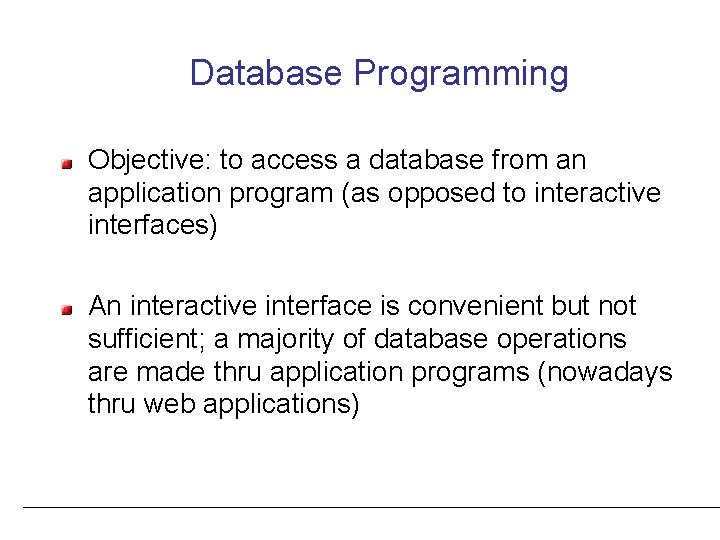 Database Programming

Objective: to access a database from an application program (as opposed to interactive interfaces)

An interactive interface is convenient but not sufficient; a majority of database operations are made thru application programs (nowadays thru web applications)